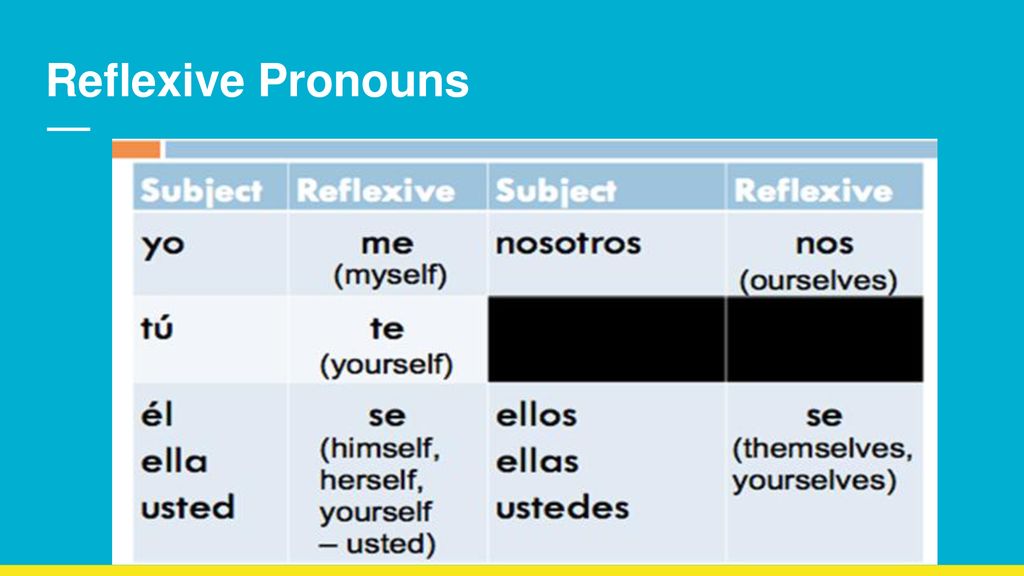 Reflexive Pronouns

| Subject | Reflexive | Subject | Reflexive |
|---|---|---|---|
| yo | me (myself) | nosotros | nos (ourselves) |
| tú | te (yourself) | | |
| él ella usted | se (himself, herself, yourself – usted) | ellos ellas ustedes | se (themselves, yourselves) |